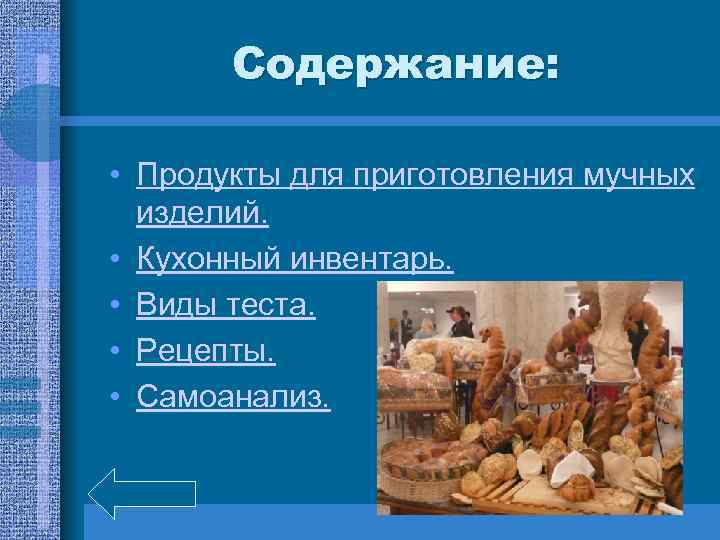 Содержание:

• Продукты для приготовления мучных изделий.
• Кухонный инвентарь.
• Виды теста.
• Рецепты.
• Самоанализ.